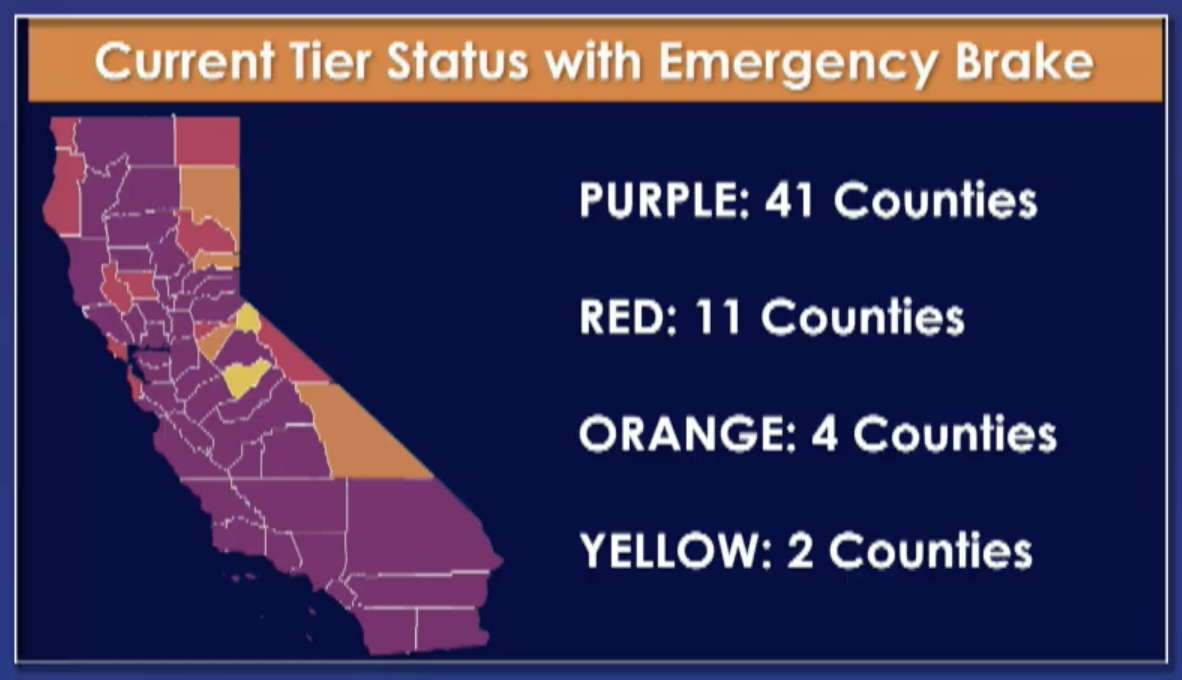 Current Tier Status with Emergency Brake

PURPLE: 41 Counties

RED: 11 Counties

ORANGE: 4 Counties

YELLOW: 2 Counties